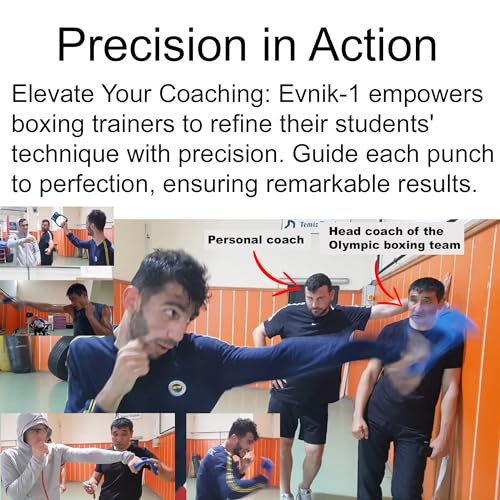 Precision in Action

Elevate Your Coaching: Evnik-1 empowers boxing trainers to refine their students' technique with precision. Guide each punch to perfection, ensuring remarkable results.

Temiz

Personal coach

Head coach of the Olympic boxing team